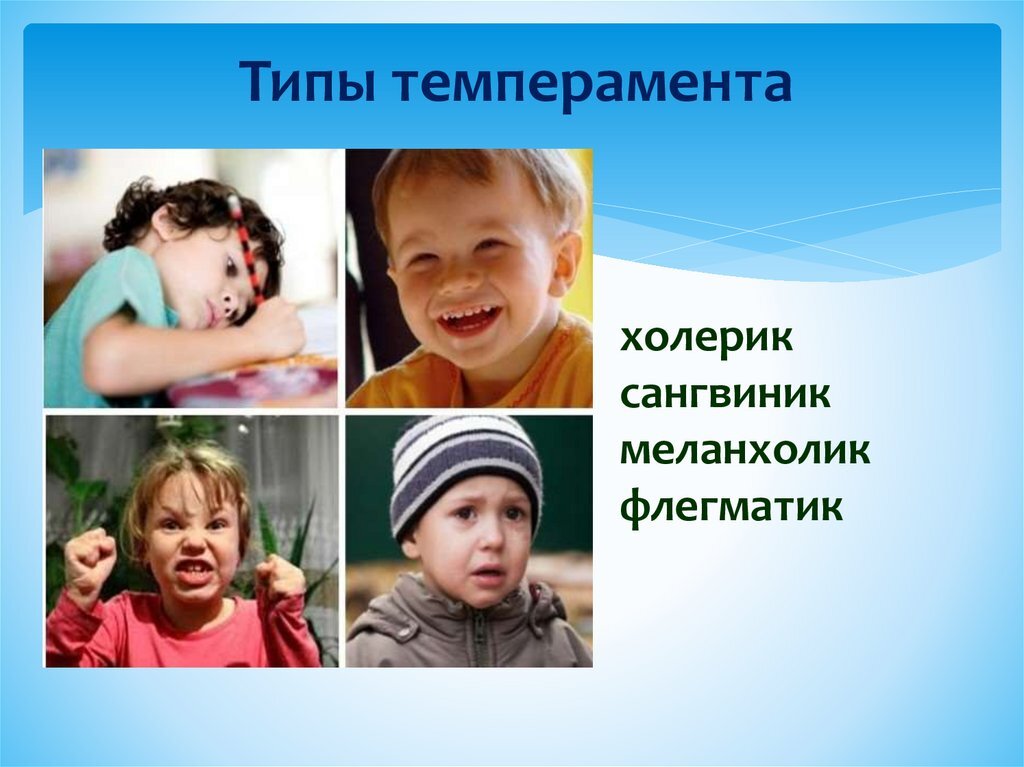 Типы темперамента

холерик
сангвиник
меланхолик
флегматик